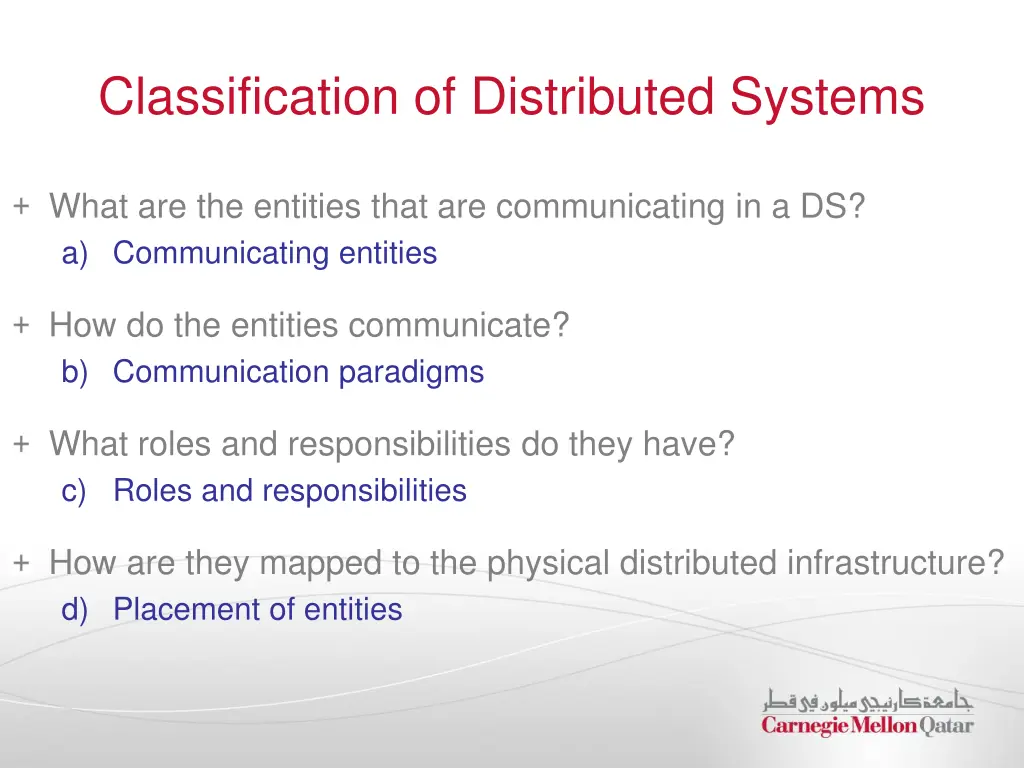 Classification of Distributed Systems

+ What are the entities that are communicating in a DS?

a) Communicating entities

+ How do the entities communicate?

b) Communication paradigms

+ What roles and responsibilities do they have?

c) Roles and responsibilities

+ How are they mapped to the physical distributed infrastructure?

d) Placement of entities

جامعة كارنيجي ميلون في قطر
Carnegie Mellon Qatar